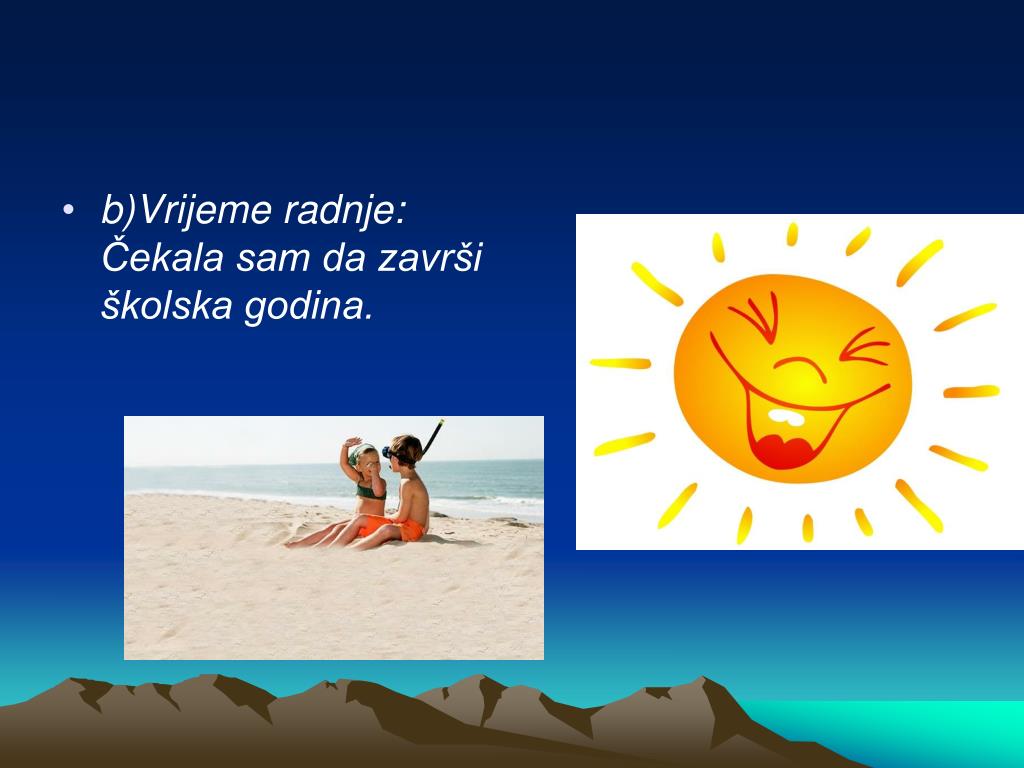 • b)Vrijeme radnje: Čekala sam da završi školska godina.